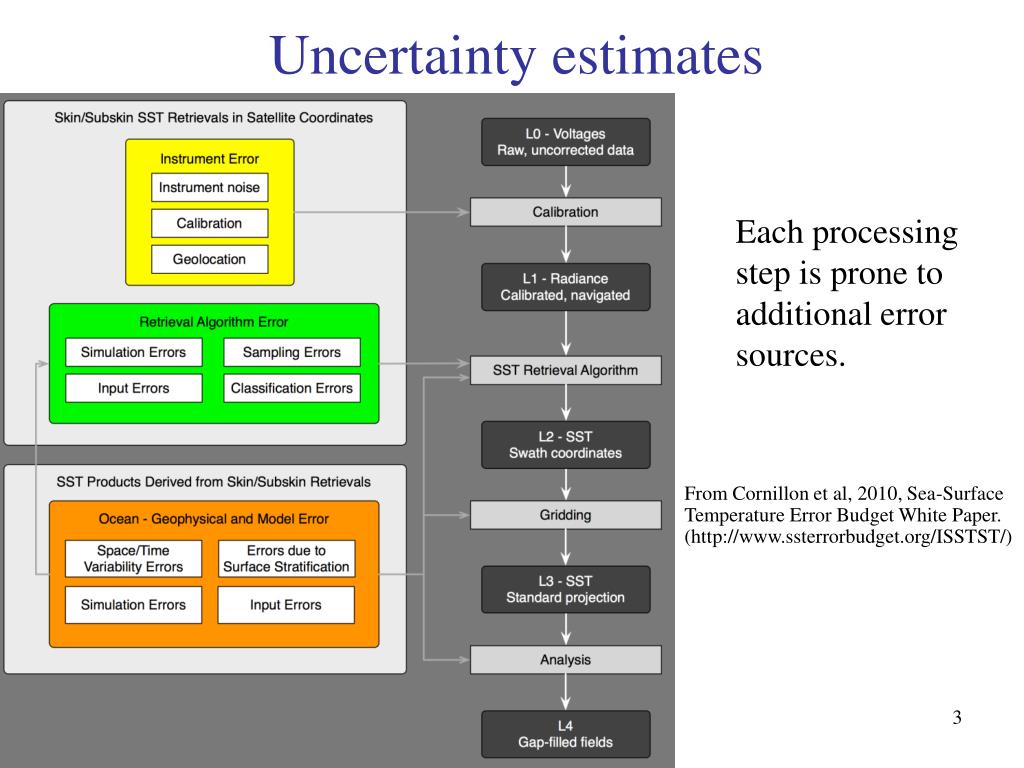 Uncertainty estimates

Skin/Subskin SST Retrievals in Satellite Coordinates

Instrument Error

Instrument noise

Calibration

Geolocation

Retrieval Algorithm Error

Simulation Errors

Sampling Errors

Input Errors

Classification Errors

SST Products Derived from Skin/Subskin Retrievals

Ocean - Geophysical and Model Error

Space/Time Variability Errors

Errors due to Surface Stratification

Simulation Errors

Input Errors

L0 - Voltages
Raw, uncorrected data

Calibration

L1 - Radiance
Calibrated, navigated

SST Retrieval Algorithm

L2 - SST
Swath coordinates

Gridding

L3 - SST
Standard projection

Analysis

L4
Gap-filled fields

Each processing step is prone to additional error sources.

From Cornillon et al, 2010, Sea-Surface Temperature Error Budget White Paper. (http://www.ssterrorbudget.org/ISSTST/)

3